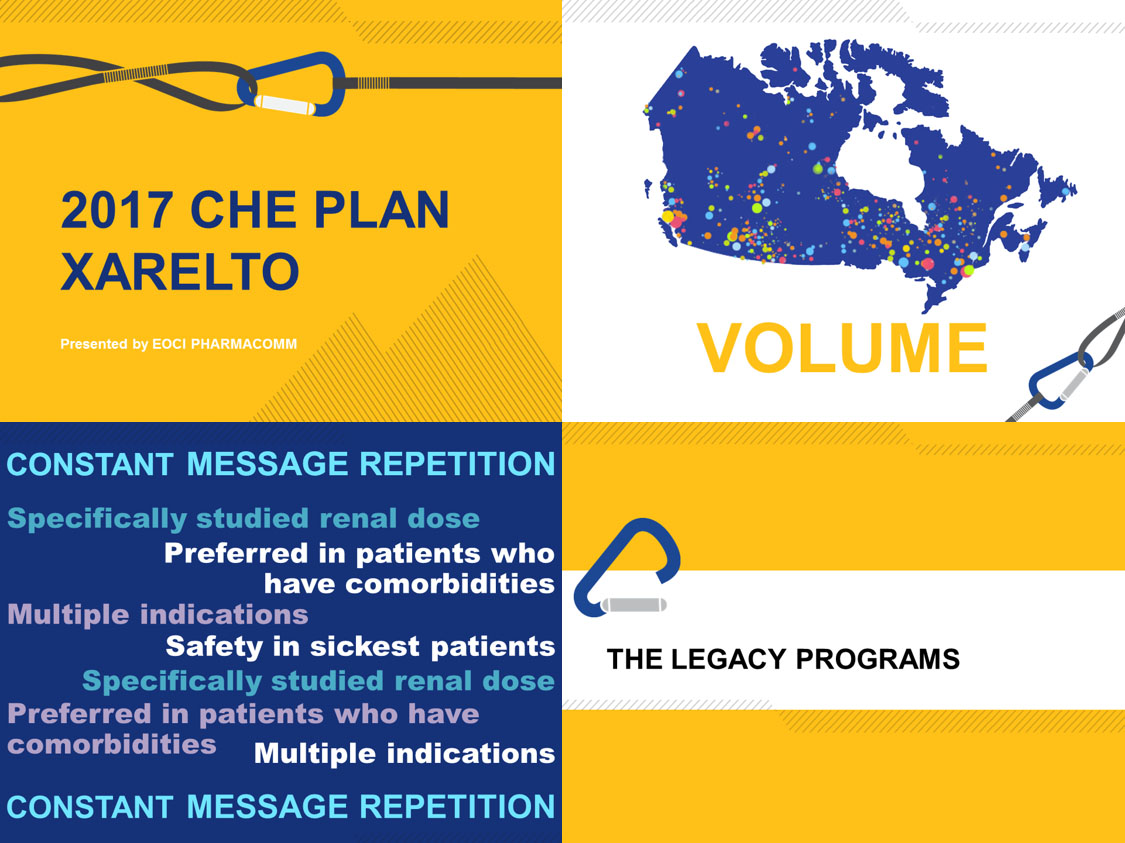 2017 CHE PLAN
XARELTO

Presented by EOCI PHARMACOMM

VOLUME

CONSTANT MESSAGE REPETITION

Specifically studied renal dose

Preferred in patients who have comorbidities

Multiple indications

Safety in sickest patients

Specifically studied renal dose

Preferred in patients who have comorbidities

Multiple indications

CONSTANT MESSAGE REPETITION

THE LEGACY PROGRAMS